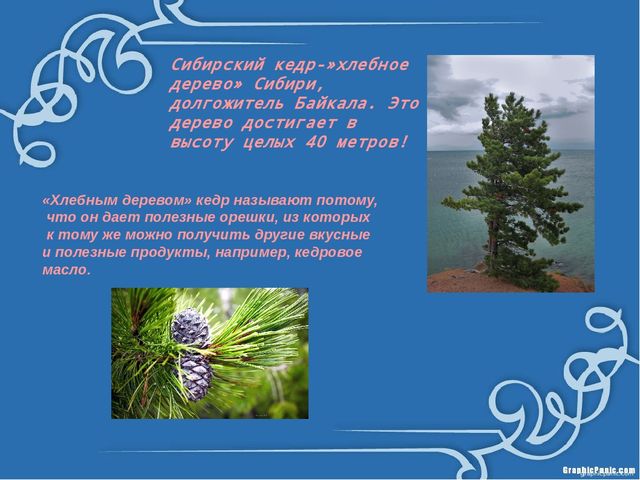 Сибирский кедр-»хлебное дерево» Сибири, долгожитель Байкала. Это дерево достигает в высоту целых 40 метров!

«Хлебным деревом» кедр называют потому, что он дает полезные орешки, из которых к тому же можно получить другие вкусные и полезные продукты, например, кедровое масло.

GraphicPanic.com